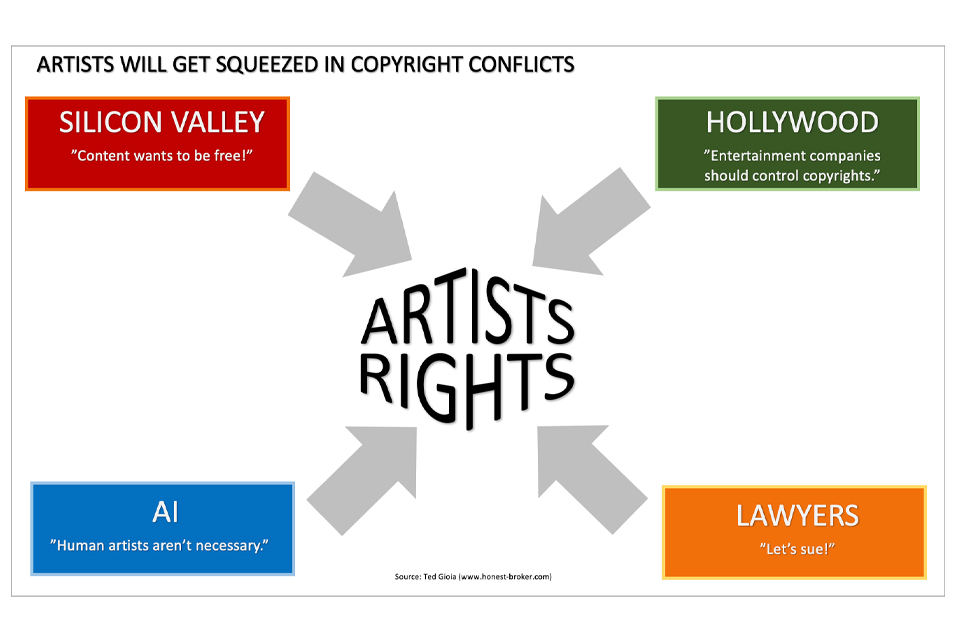 ARTISTS WILL GET SQUEEZED IN COPYRIGHT CONFLICTS

SILICON VALLEY
"Content wants to be free!"

HOLLYWOOD
"Entertainment companies should control copyrights."

ARTISTS
RIGHTS

AI
"Human artists aren't necessary."

LAWYERS
"Let's sue!"

Source: Ted Gioia (www.honest-broker.com)